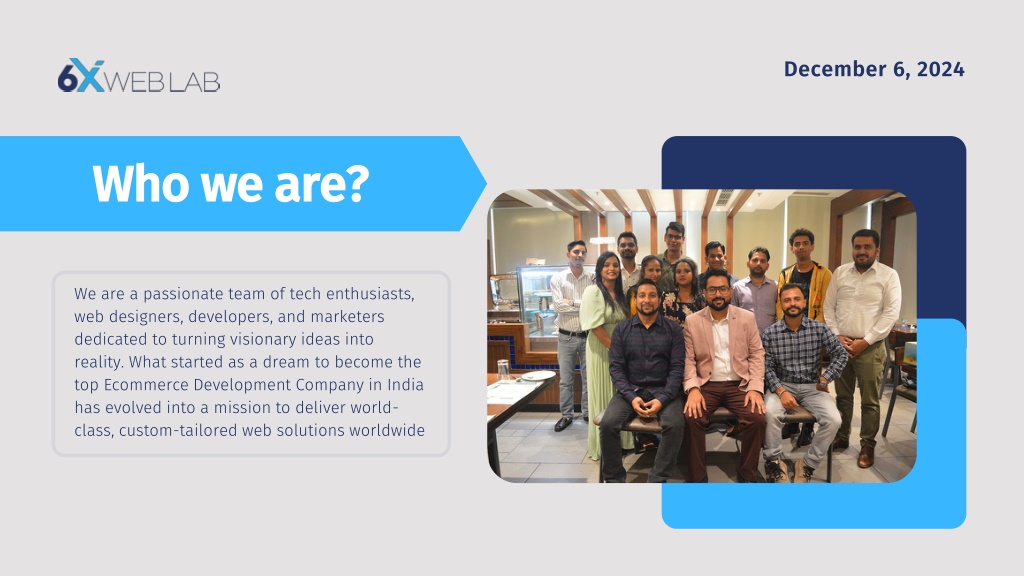 6X WEB LAB

December 6, 2024

Who we are?

We are a passionate team of tech enthusiasts, web designers, developers, and marketers dedicated to turning visionary ideas into reality. What started as a dream to become the top Ecommerce Development Company in India has evolved into a mission to deliver world-class, custom-tailored web solutions worldwide